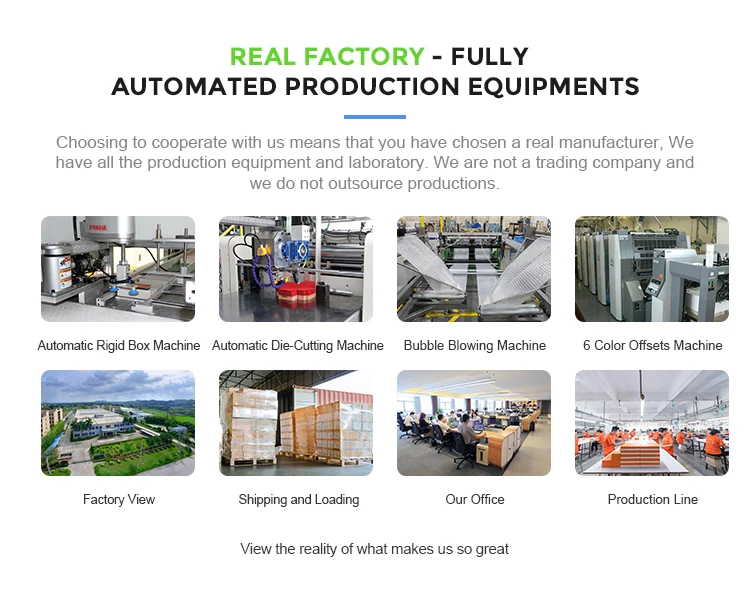 REAL FACTORY - FULLY AUTOMATED PRODUCTION EQUIPMENTS

Choosing to cooperate with us means that you have chosen a real manufacturer, We have all the production equipment and laboratory. We are not a trading company and we do not outsource productions.

Automatic Rigid Box Machine

Automatic Die-Cutting Machine

Bubble Blowing Machine

6 Color Offsets Machine

Factory View

Shipping and Loading

Our Office

Production Line

View the reality of what makes us so great